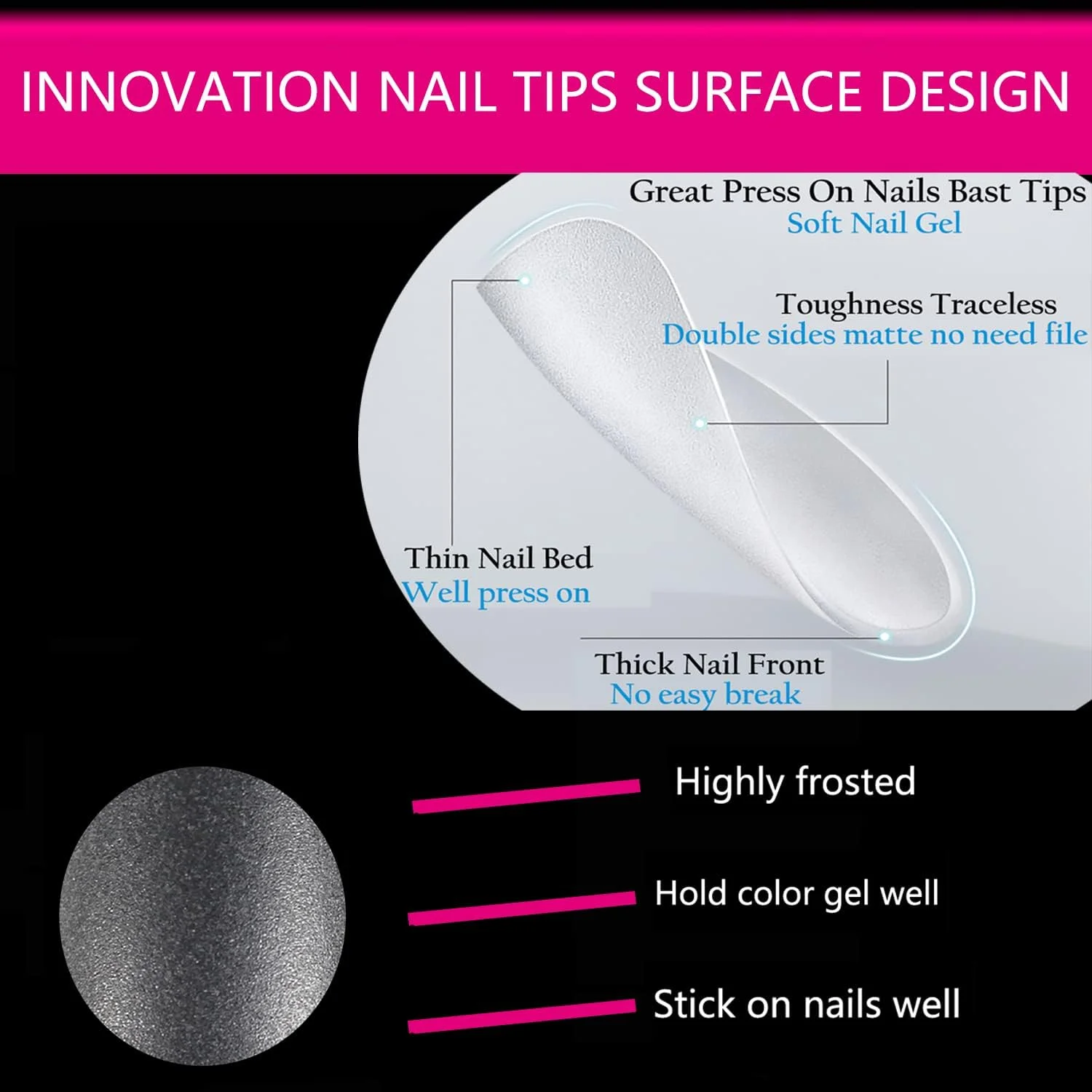 INNOVATION NAIL TIPS SURFACE DESIGN

Great Press On Nails Bast Tips
Soft Nail Gel

Toughness Traceless
Double sides matte no need file

Thin Nail Bed
Well press on

Thick Nail Front
No easy break

Highly frosted

Hold color gel well

Stick on nails well